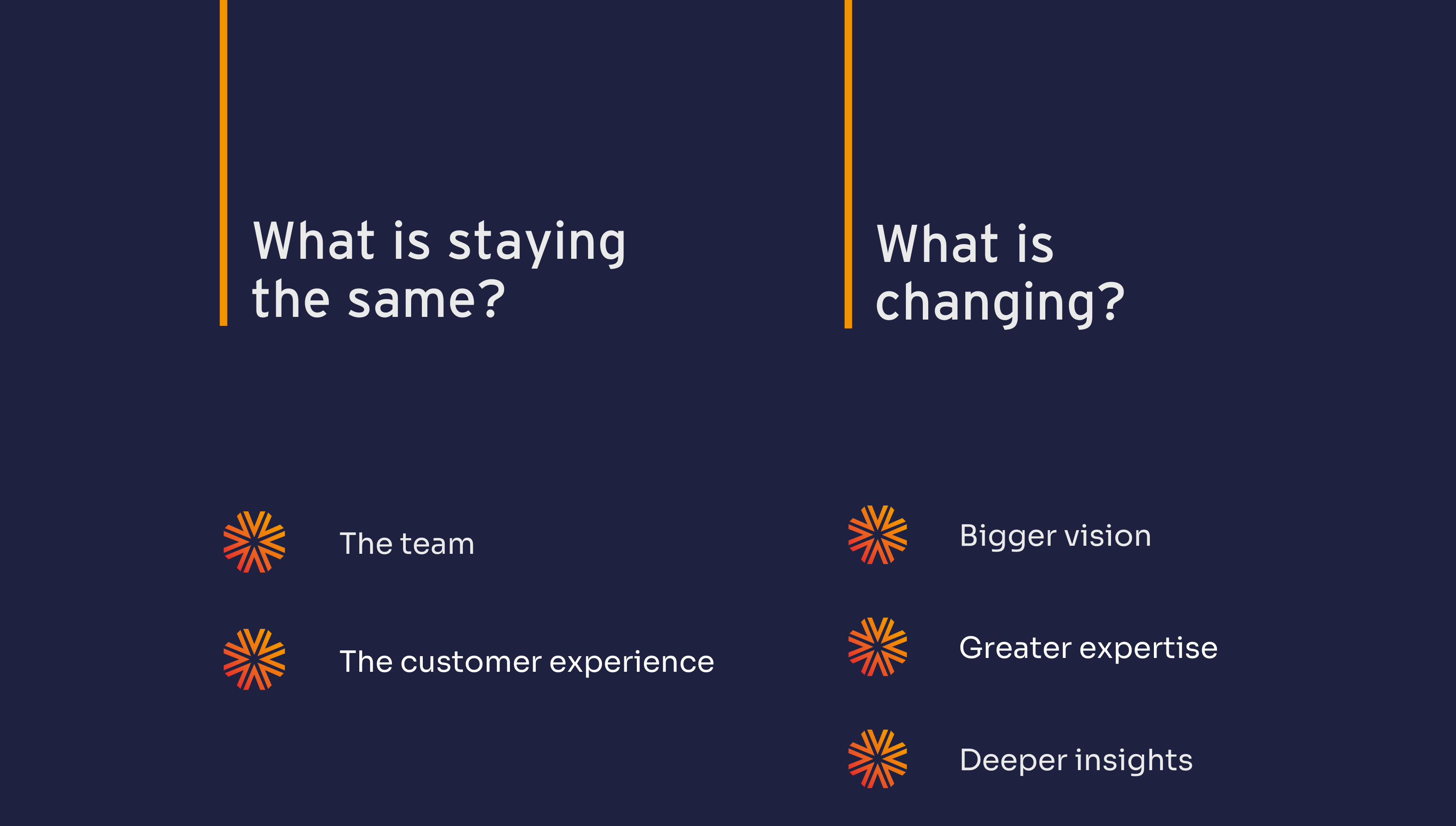 What is staying the same?

The team

The customer experience

What is changing?

Bigger vision

Greater expertise

Deeper insights